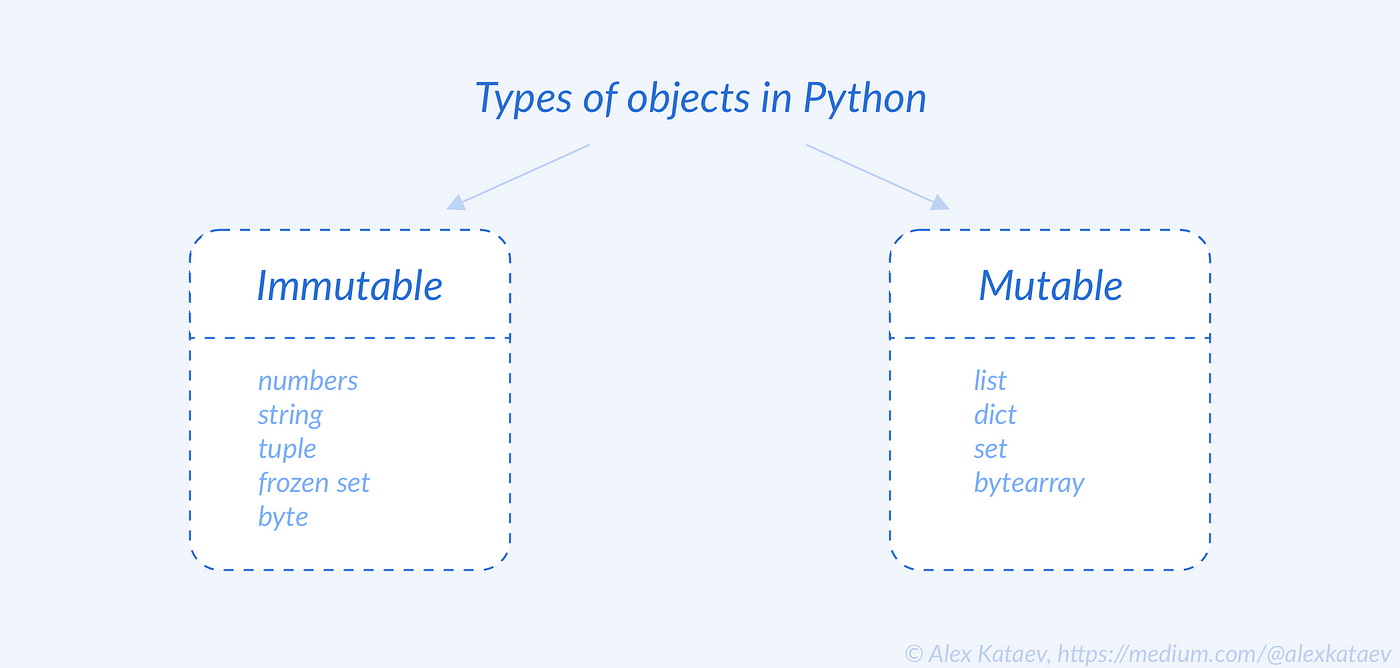 Types of objects in Python

Immutable

numbers
string
tuple
frozen set
byte

Mutable

list
dict
set
bytearray

© Alex Kataev, https://medium.com/@alexkataev